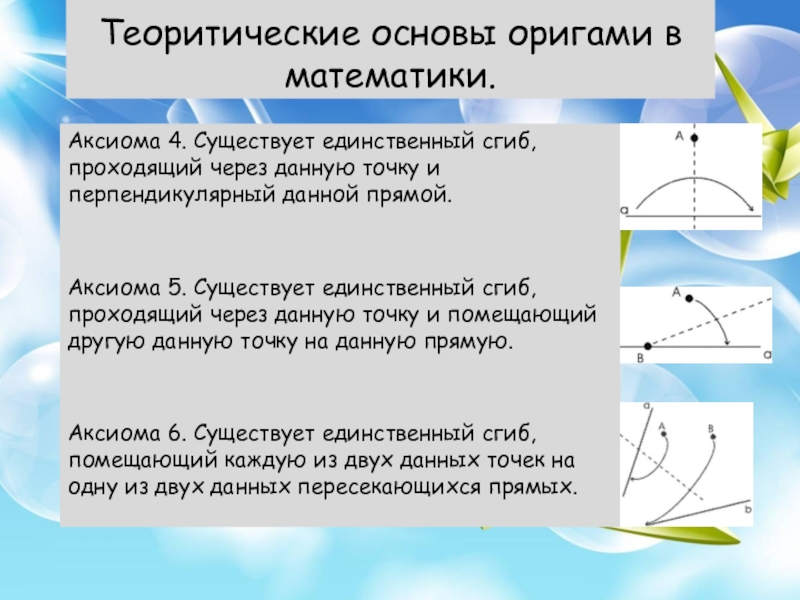 Теоритические основы оригами в математики.

Аксиома 4. Существует единственный сгиб, проходящий через данную точку и перпендикулярный данной прямой.

A
a

Аксиома 5. Существует единственный сгиб, проходящий через данную точку и помещающий другую данную точку на данную прямую.

A
B
a

Аксиома 6. Существует единственный сгиб, помещающий каждую из двух данных точек на одну из двух данных пересекающихся прямых.

a
A
B
b